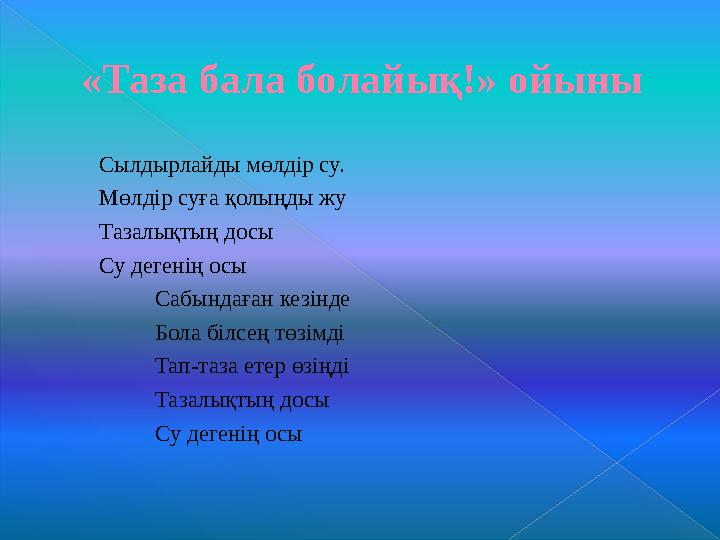 «Таза бала болайық!» ойыны

Сылдырлайды мөлдір су.
Мөлдір суға қолыңды жу
Тазалықтың досы
Су дегенің осы

Сабындаған кезінде
Бола білсең төзімді
Тап-таза етер өзіңді
Тазалықтың досы
Су дегенің осы